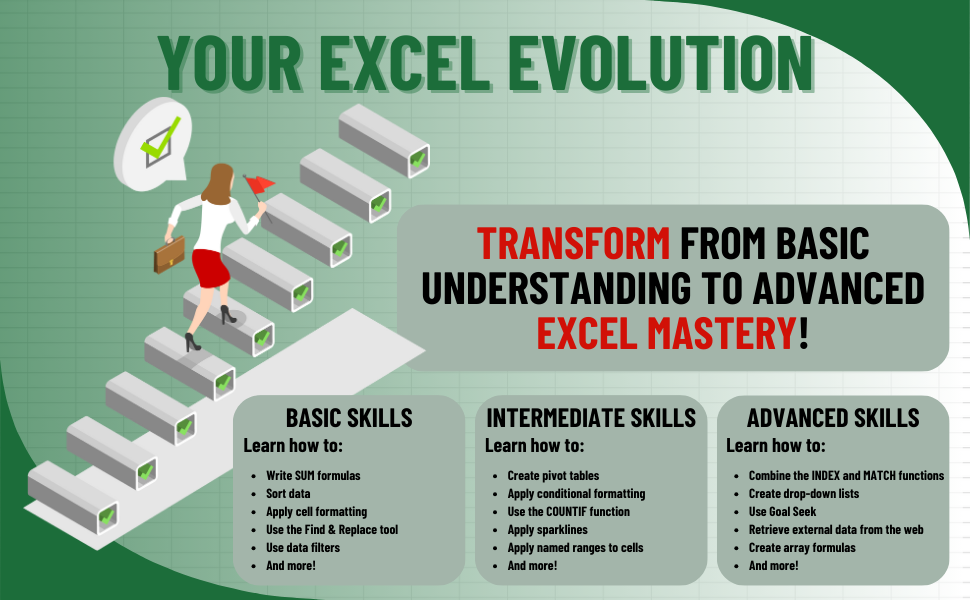 YOUR EXCEL EVOLUTION

TRANSFORM FROM BASIC UNDERSTANDING TO ADVANCED EXCEL MASTERY!

BASIC SKILLS
Learn how to:
- Write SUM formulas
- Sort data
- Apply cell formatting
- Use the Find & Replace tool
- Use data filters
- And more!

INTERMEDIATE SKILLS
Learn how to:
- Create pivot tables
- Apply conditional formatting
- Use the COUNTIF function
- Apply sparklines
- Apply named ranges to cells
- And more!

ADVANCED SKILLS
Learn how to:
- Combine the INDEX and MATCH functions
- Create drop-down lists
- Use Goal Seek
- Retrieve external data from the web
- Create array formulas
- And more!